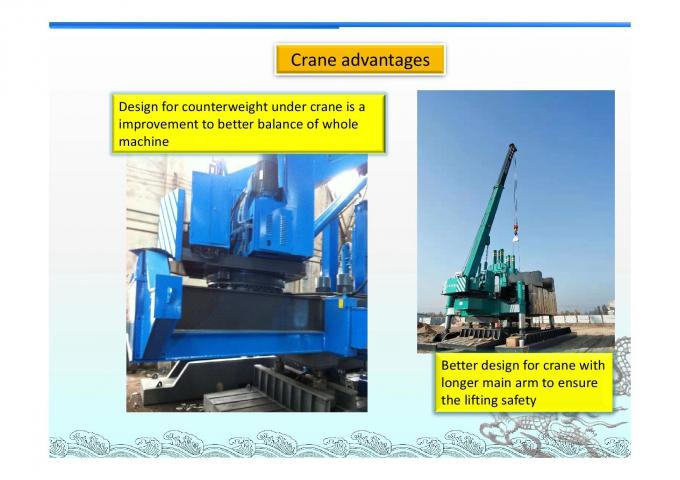 Crane advantages

Design for counterweight under crane is a improvement to better balance of whole machine

Better design for crane with longer main arm to ensure the lifting safety